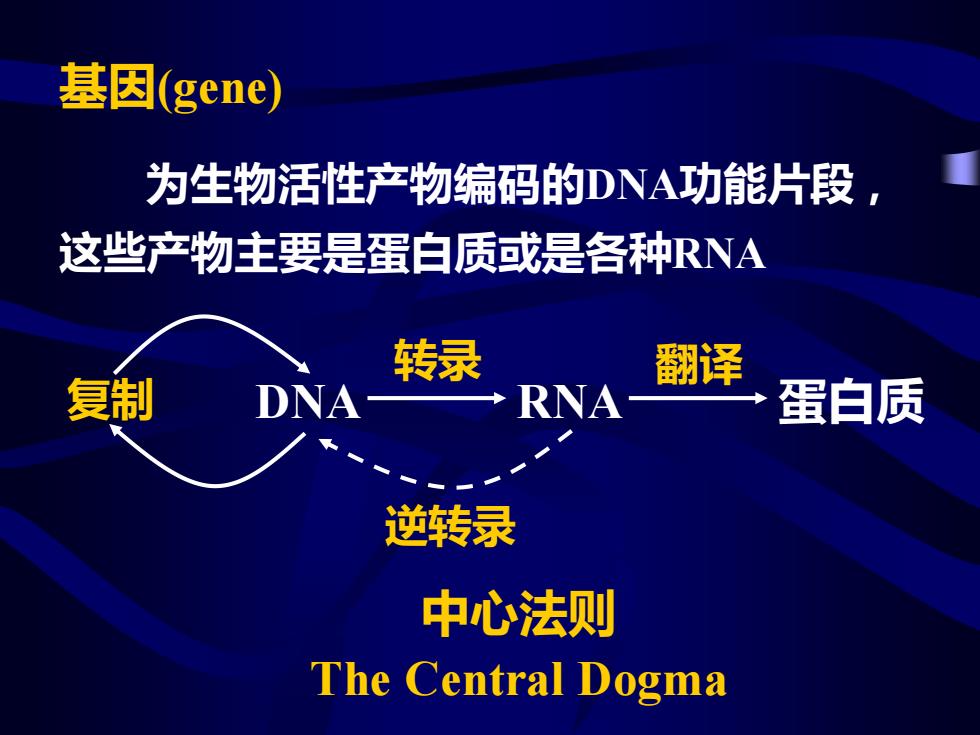 基因(gene)

为生物活性产物编码的DNA功能片段，这些产物主要是蛋白质或是各种RNA

复制

DNA 转录 RNA 翻译 蛋白质

逆转录

中心法则
The Central Dogma